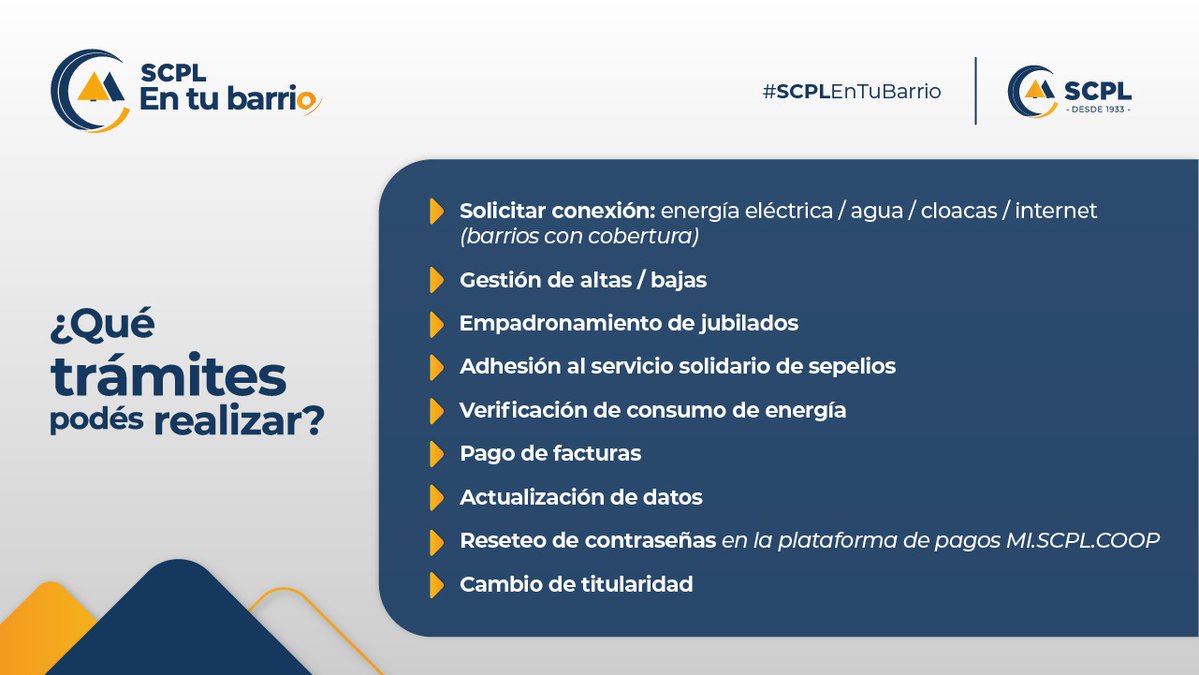 SCPL
En tu barrio

#SCPLEnTuBarrio

SCPL
- DESDE 1933 -

¿Qué trámites podés realizar?

Solicitar conexión: energía eléctrica / agua / cloacas / internet (barrios con cobertura)

Gestión de altas / bajas

Empadronamiento de jubilados

Adhesión al servicio solidario de sepelios

Verificación de consumo de energía

Pago de facturas

Actualización de datos

Reseteo de contraseñas en la plataforma de pagos MI.SCPL.COOP

Cambio de titularidad